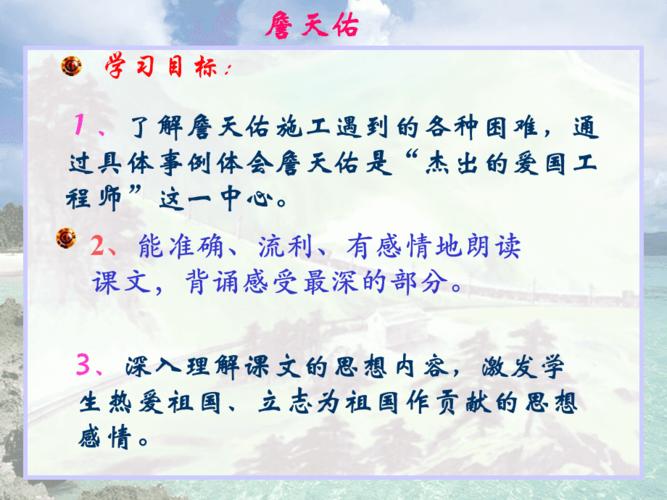 詹天佑

学习目标：

1、了解詹天佑施工遇到的各种困难，通过具体事例体会詹天佑是“杰出的爱国工程师”这一中心。

2、能准确、流利、有感情地朗读课文，背诵感受最深的部分。

3、深入理解课文的思想内容，激发学生热爱祖国、立志为祖国作贡献的思想感情。